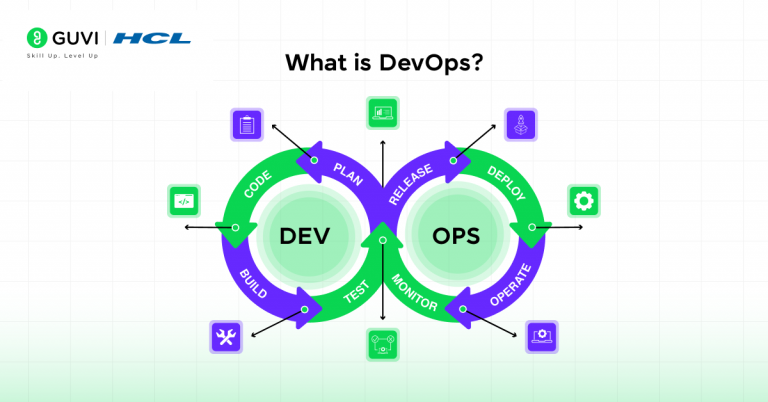 GUVI | HCL
Skill Up. Level Up

What is DevOps?

PLAN
CODE
BUILD
TEST
DEV
RELEASE
DEPLOY
OPERATE
MONITOR
OPS